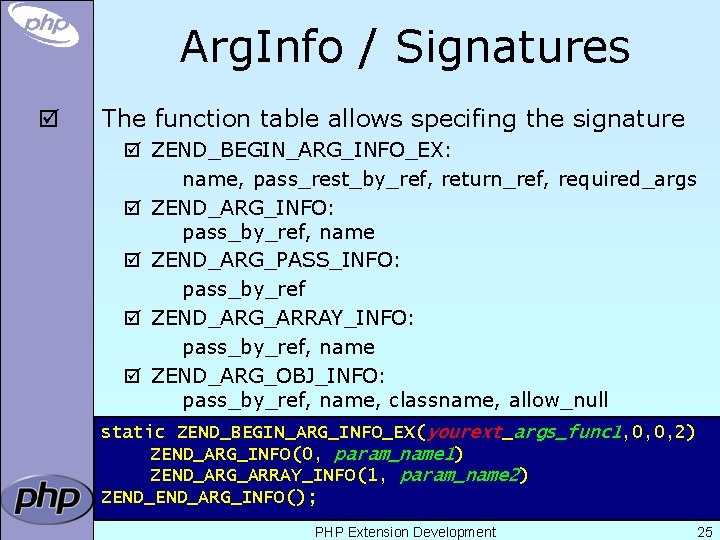 php

ArgInfo / Signatures

☑ The function table allows specifing the signature

☑ ZEND_BEGIN_ARG_INFO_EX:
name, pass_rest_by_ref, return_ref, required_args

☑ ZEND_ARG_INFO:
pass_by_ref, name

☑ ZEND_ARG_PASS_INFO:
pass_by_ref

☑ ZEND_ARG_ARRAY_INFO:
pass_by_ref, name

☑ ZEND_ARG_OBJ_INFO:
pass_by_ref, name, classname, allow_null

static ZEND_BEGIN_ARG_INFO_EX(yourext_args_func1,0,0,2)
    ZEND_ARG_INFO(0, param_name1)
    ZEND_ARG_ARRAY_INFO(1, param_name2)
ZEND_END_ARG_INFO();

php

PHP Extension Development 25